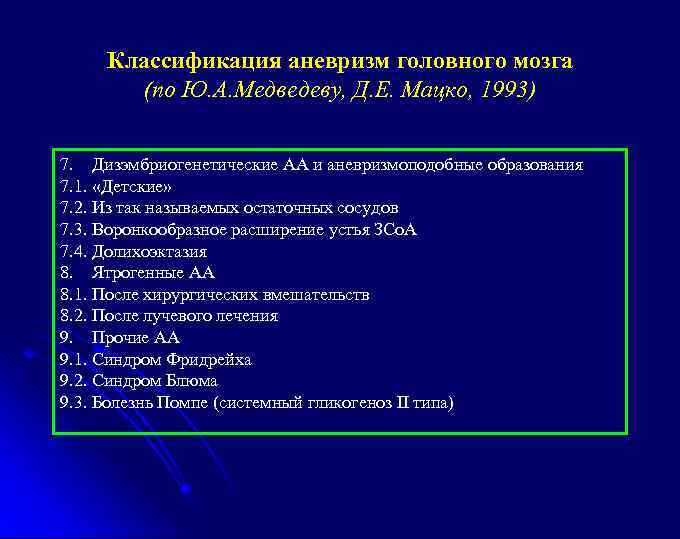 Классификация аневризм головного мозга
(по Ю.А.Медведеву, Д.Е. Мацко, 1993)

7. Дизэмбриогенетические АА и аневризмоподобные образования
7.1. «Детские»
7.2. Из так называемых остаточных сосудов
7.3. Воронкообразное расширение устья ЗСоА
7.4. Долихоэктазия
8. Ятрогенные АА
8.1. После хирургических вмешательств
8.2. После лучевого лечения
9. Прочие АА
9.1. Синдром Фридрейха
9.2. Синдром Блюма
9.3. Болезнь Помпе (системный гликогеноз II типа)